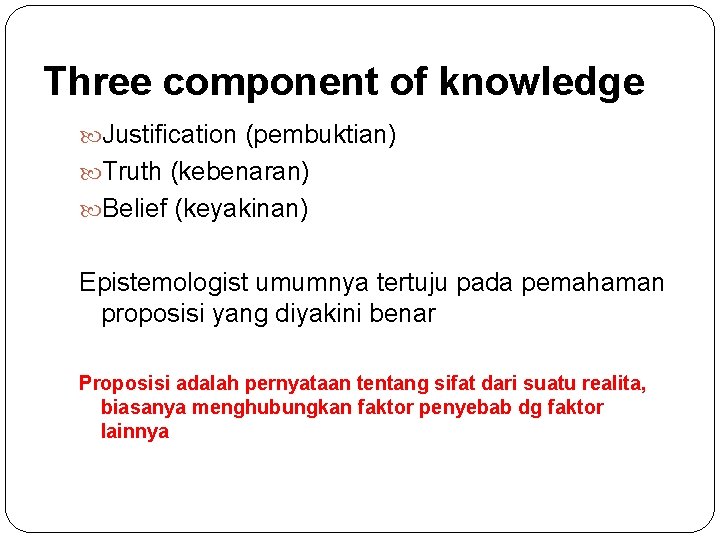 Three component of knowledge

Justification (pembuktian)
Truth (kebenaran)
Belief (keyakinan)

Epistemologist umumnya tertuju pada pemahaman proposisi yang diyakini benar

Proposisi adalah pernyataan tentang sifat dari suatu realita, biasanya menghubungkan faktor penyebab dg faktor lainnya